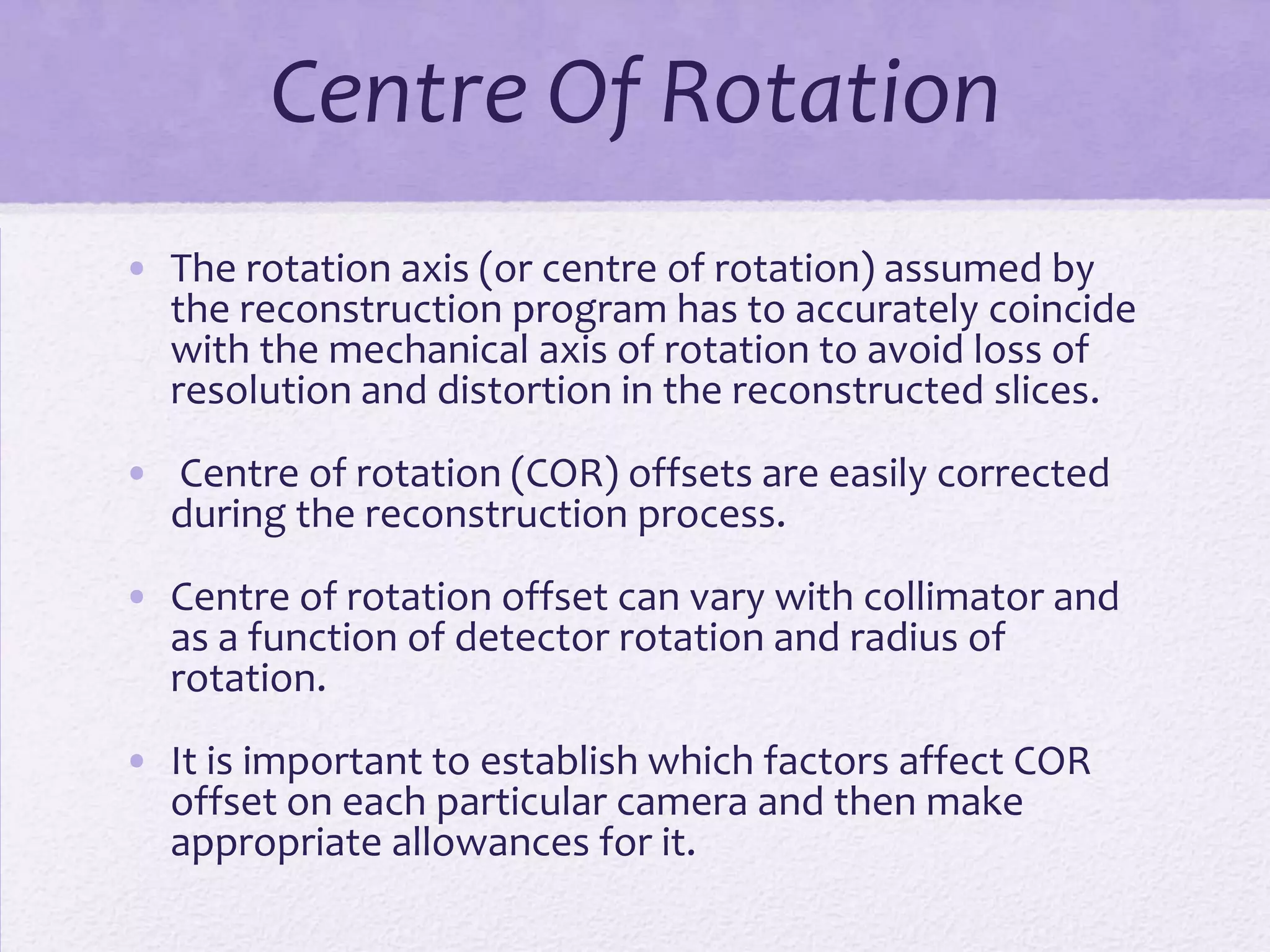 Centre Of Rotation

• The rotation axis (or centre of rotation) assumed by the reconstruction program has to accurately coincide with the mechanical axis of rotation to avoid loss of resolution and distortion in the reconstructed slices.

• Centre of rotation (COR) offsets are easily corrected during the reconstruction process.

• Centre of rotation offset can vary with collimator and as a function of detector rotation and radius of rotation.

• It is important to establish which factors affect COR offset on each particular camera and then make appropriate allowances for it.